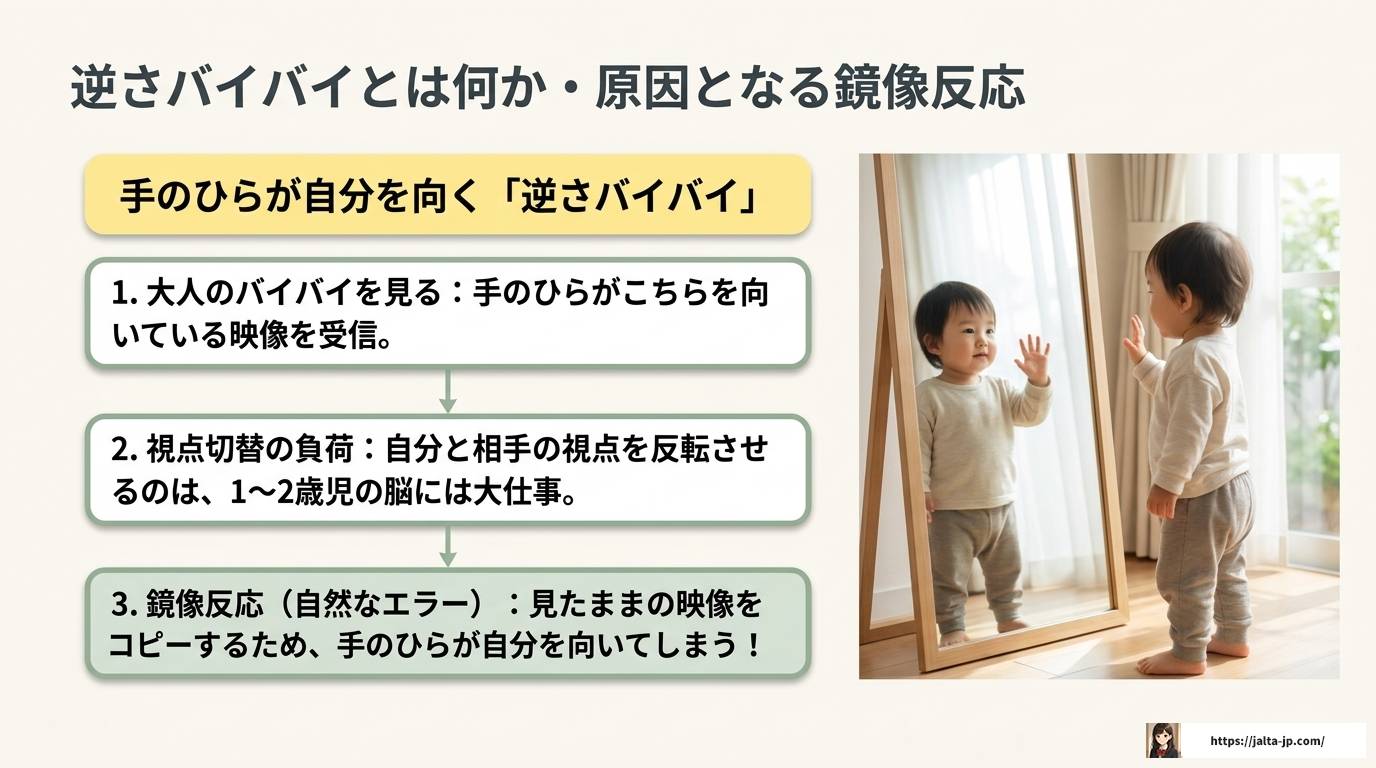 逆さバイバイとは何か・原因となる鏡像反応

手のひらが自分を向く「逆さバイバイ」

1. 大人のバイバイを見る：手のひらがこちらを向いている映像を受信。

2. 視点切替の負荷：自分と相手の視点を反転させるのは、1〜2歳児の脳には大仕事。

3. 鏡像反応（自然なエラー）：見たままの映像をコピーするため、手のひらが自分を向いてしまう！

https://jalta-jp.com/